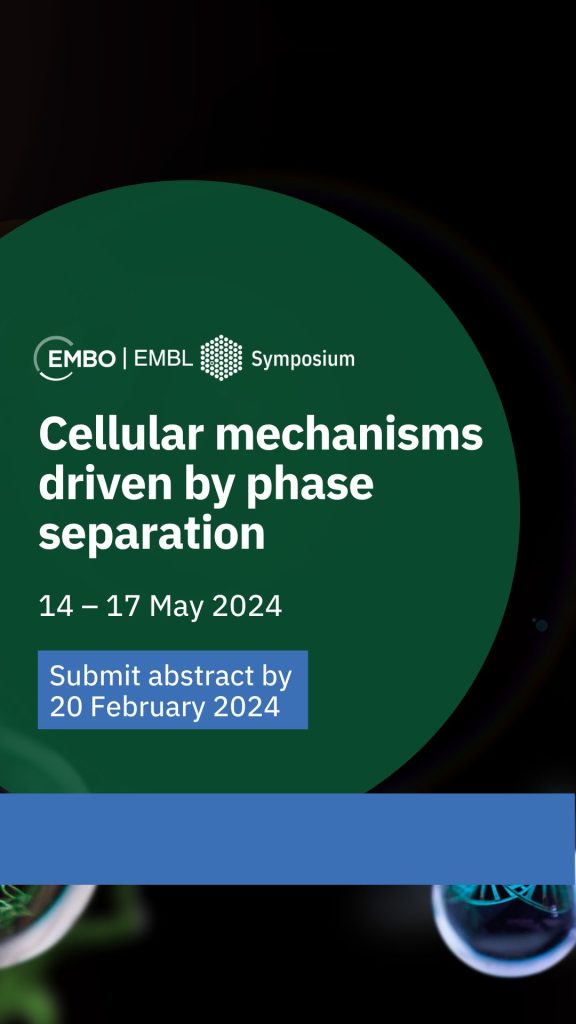 EMBO | EMBL Symposium

Cellular mechanisms driven by phase separation

14 – 17 May 2024

Submit abstract by 20 February 2024